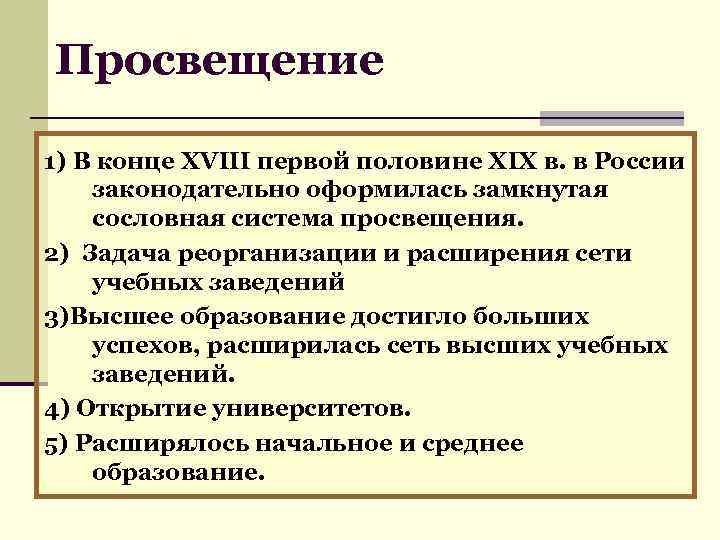 Просвещение

1) В конце XVIII первой половине XIX в. в России законодательно оформилась замкнутая сословная система просвещения.

2) Задача реорганизации и расширения сети учебных заведений

3)Высшее образование достигло больших успехов, расширилась сеть высших учебных заведений.

4) Открытие университетов.

5) Расширялось начальное и среднее образование.